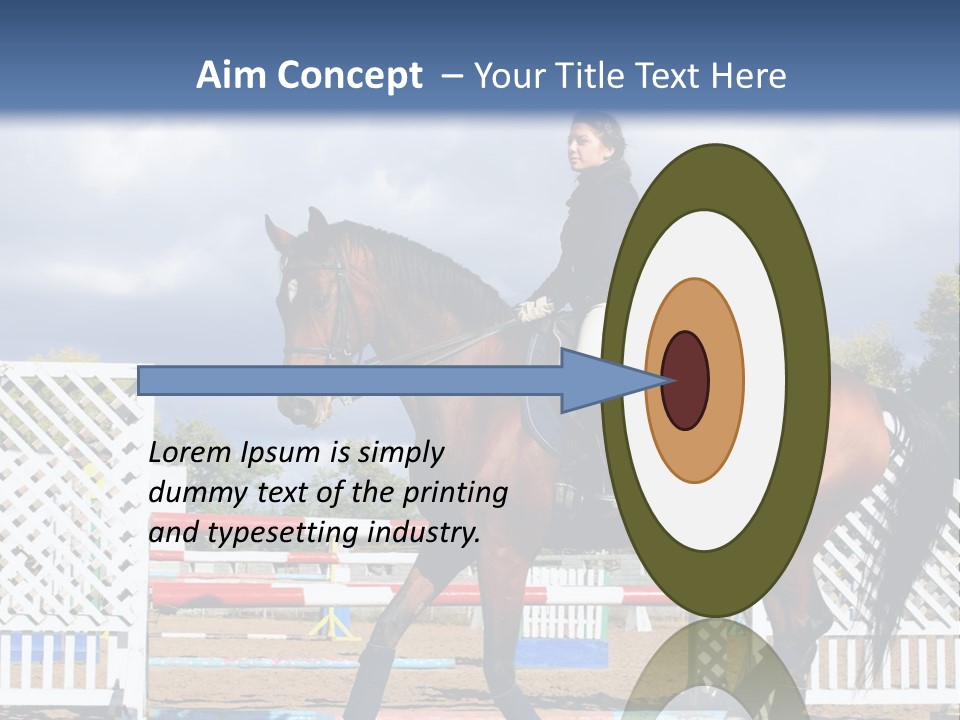 Aim Concept – Your Title Text Here

Lorem Ipsum is simply dummy text of the printing and typesetting industry.